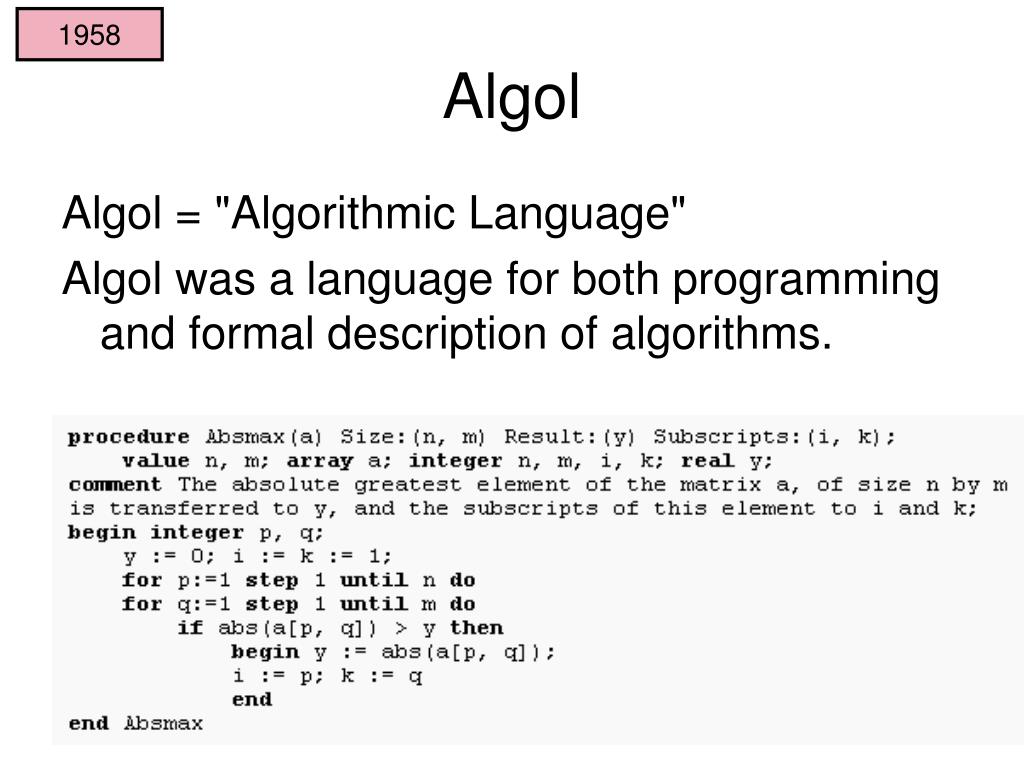 1958

Algol

Algol = "Algorithmic Language"

Algol was a language for both programming and formal description of algorithms.

procedure Absmax(a) Size:(n, m) Result:(y) Subscripts:(i, k);
    value n, m; array a; integer n, m, i, k; real y;
comment The absolute greatest element of the matrix a, of size n by m is transferred to y, and the subscripts of this element to i and k;
begin integer p, q;
    y := 0; i := k := 1;
    for p:=1 step 1 until n do
    for q:=1 step 1 until m do
        if abs(a[p, q]) > y then
            begin y := abs(a[p, q]);
            i := p; k := q
            end
end Absmax